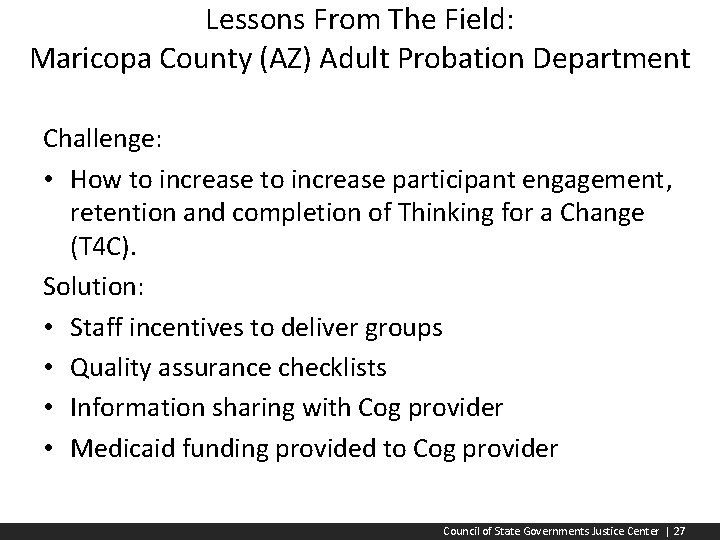 Lessons From The Field:
Maricopa County (AZ) Adult Probation Department

Challenge:

• How to increase to increase participant engagement, retention and completion of Thinking for a Change (T4C).

Solution:

• Staff incentives to deliver groups
• Quality assurance checklists
• Information sharing with Cog provider
• Medicaid funding provided to Cog provider

Council of State Governments Justice Center | 27